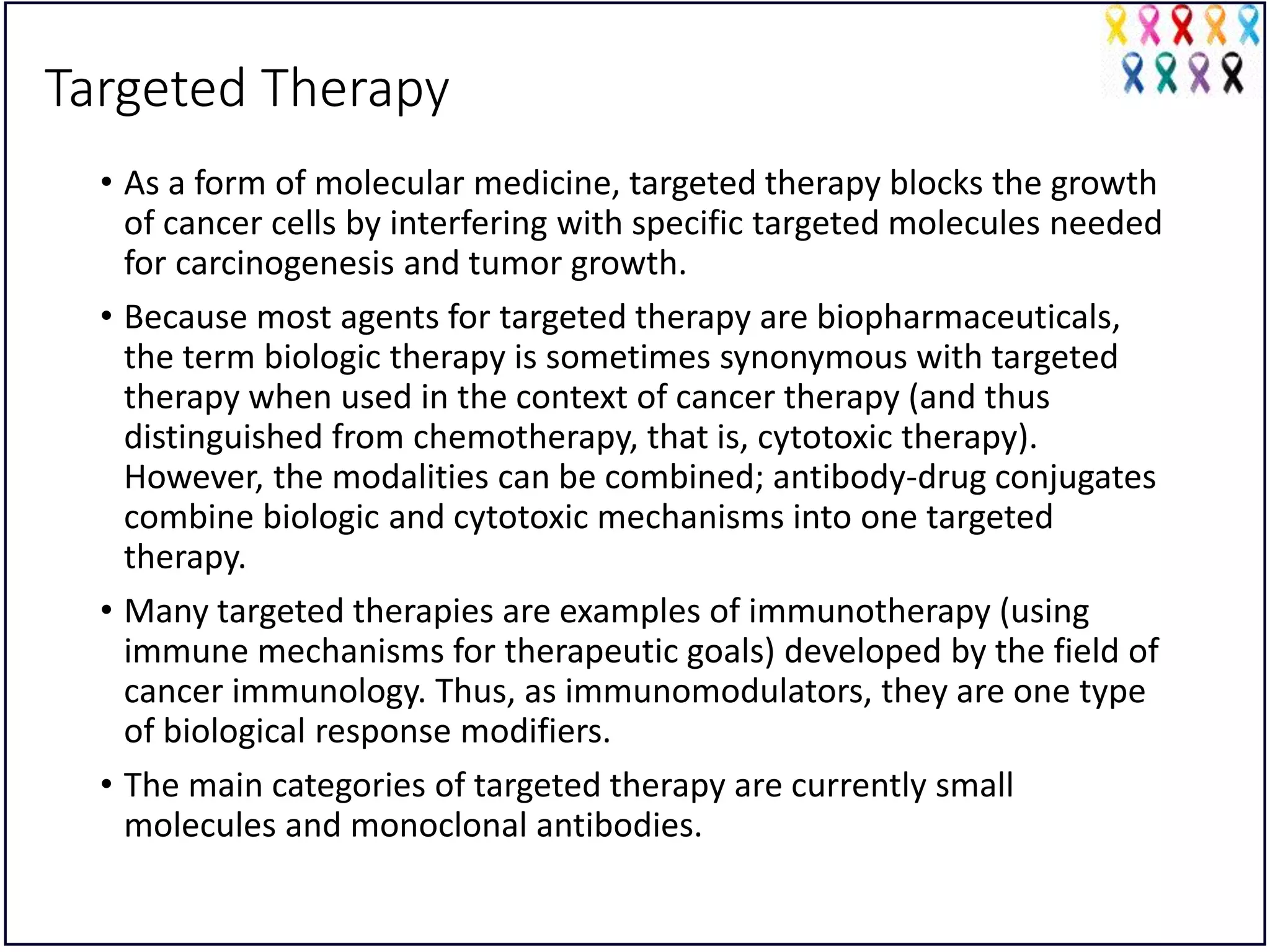 Targeted Therapy

• As a form of molecular medicine, targeted therapy blocks the growth of cancer cells by interfering with specific targeted molecules needed for carcinogenesis and tumor growth.

• Because most agents for targeted therapy are biopharmaceuticals, the term biologic therapy is sometimes synonymous with targeted therapy when used in the context of cancer therapy (and thus distinguished from chemotherapy, that is, cytotoxic therapy). However, the modalities can be combined; antibody-drug conjugates combine biologic and cytotoxic mechanisms into one targeted therapy.

• Many targeted therapies are examples of immunotherapy (using immune mechanisms for therapeutic goals) developed by the field of cancer immunology. Thus, as immunomodulators, they are one type of biological response modifiers.

• The main categories of targeted therapy are currently small molecules and monoclonal antibodies.